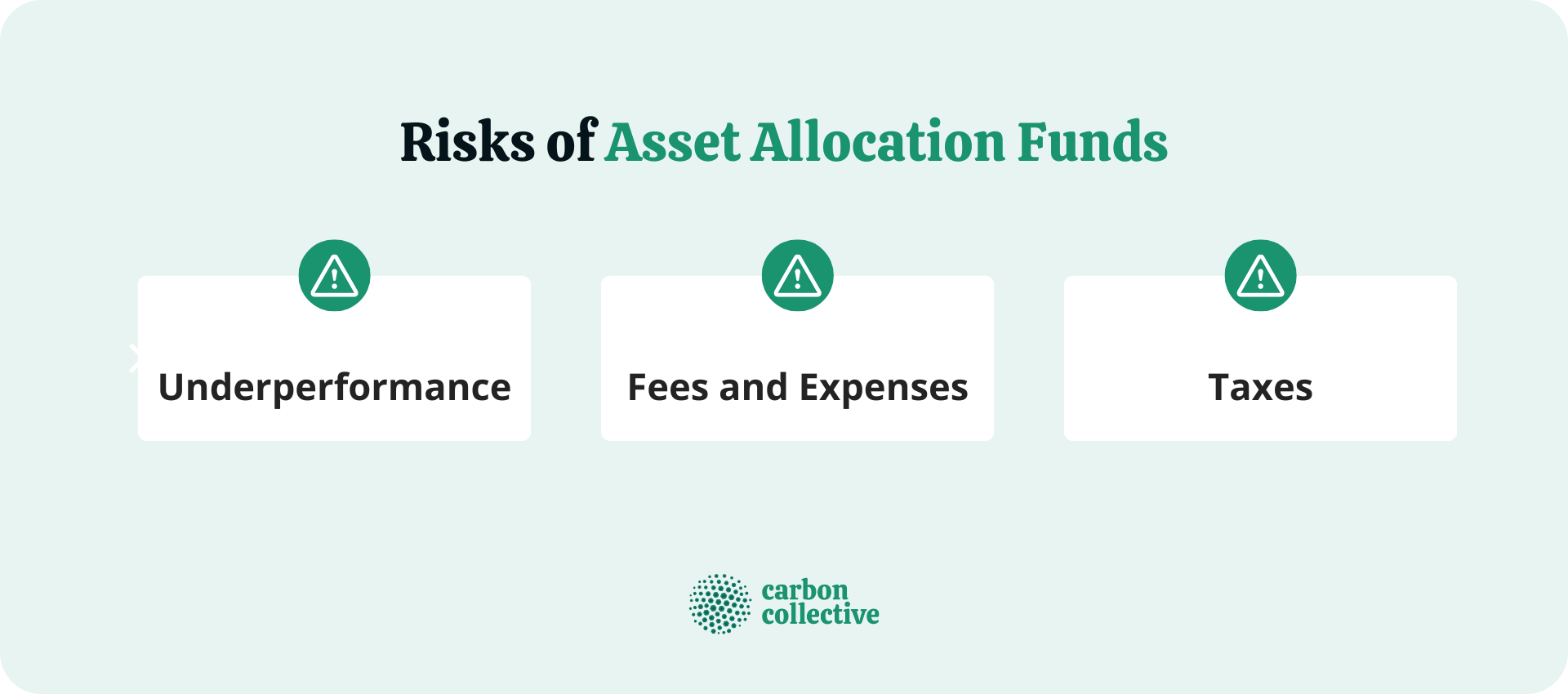 Risks of Asset Allocation Funds

Underperformance

Fees and Expenses

Taxes

carbon collective